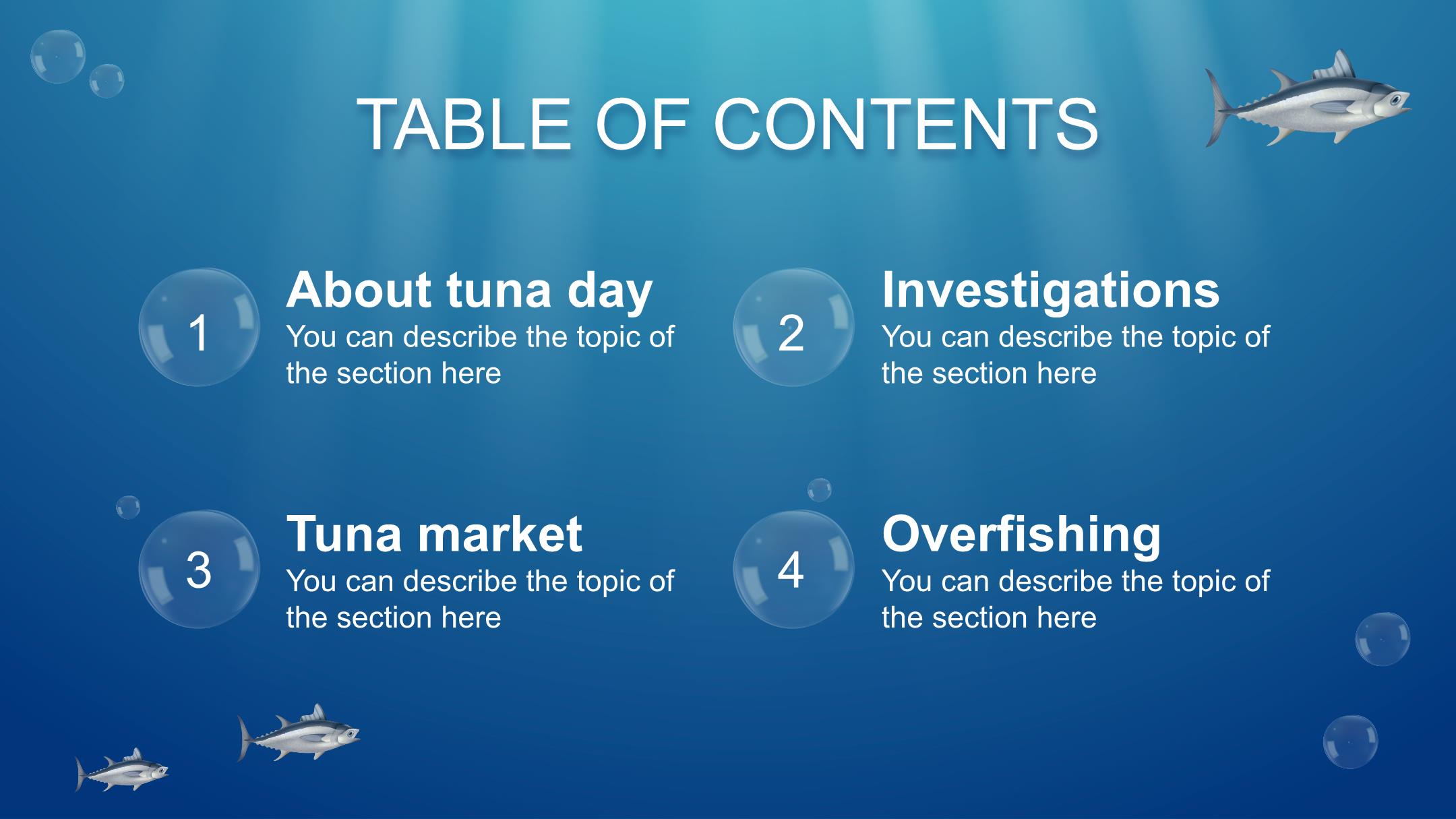 TABLE OF CONTENTS

1
About tuna day
You can describe the topic of the section here

2
Investigations
You can describe the topic of the section here

3
Tuna market
You can describe the topic of the section here

4
Overfishing
You can describe the topic of the section here